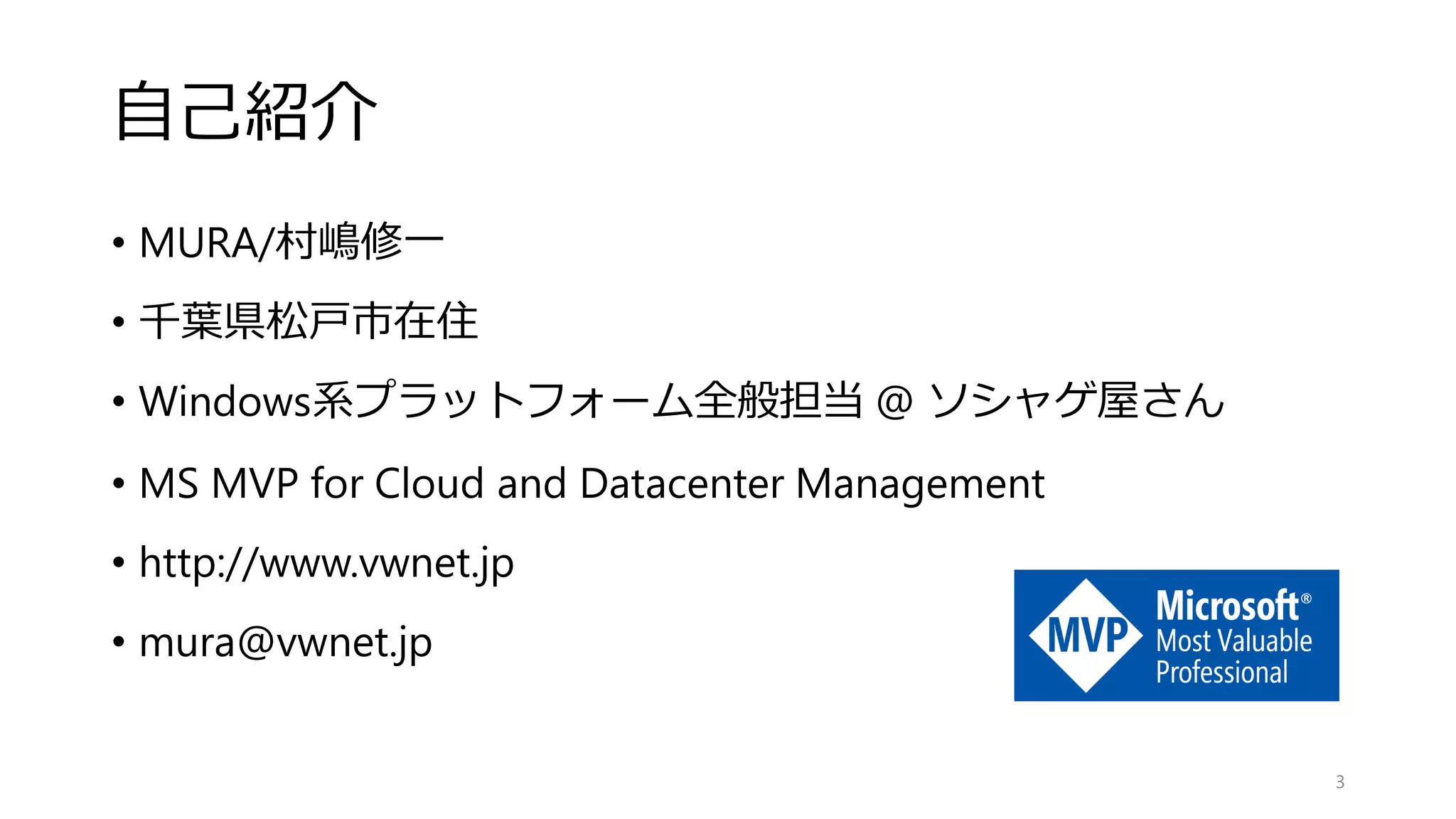 自己紹介

• MURA/村嶋修一
• 千葉県松戸市在住
• Windows系プラットフォーム全般担当 @ ソシャゲ屋さん
• MS MVP for Cloud and Datacenter Management
• http://www.vwnet.jp
• mura@vwnet.jp

MVP Microsoft® Most Valuable Professional

3